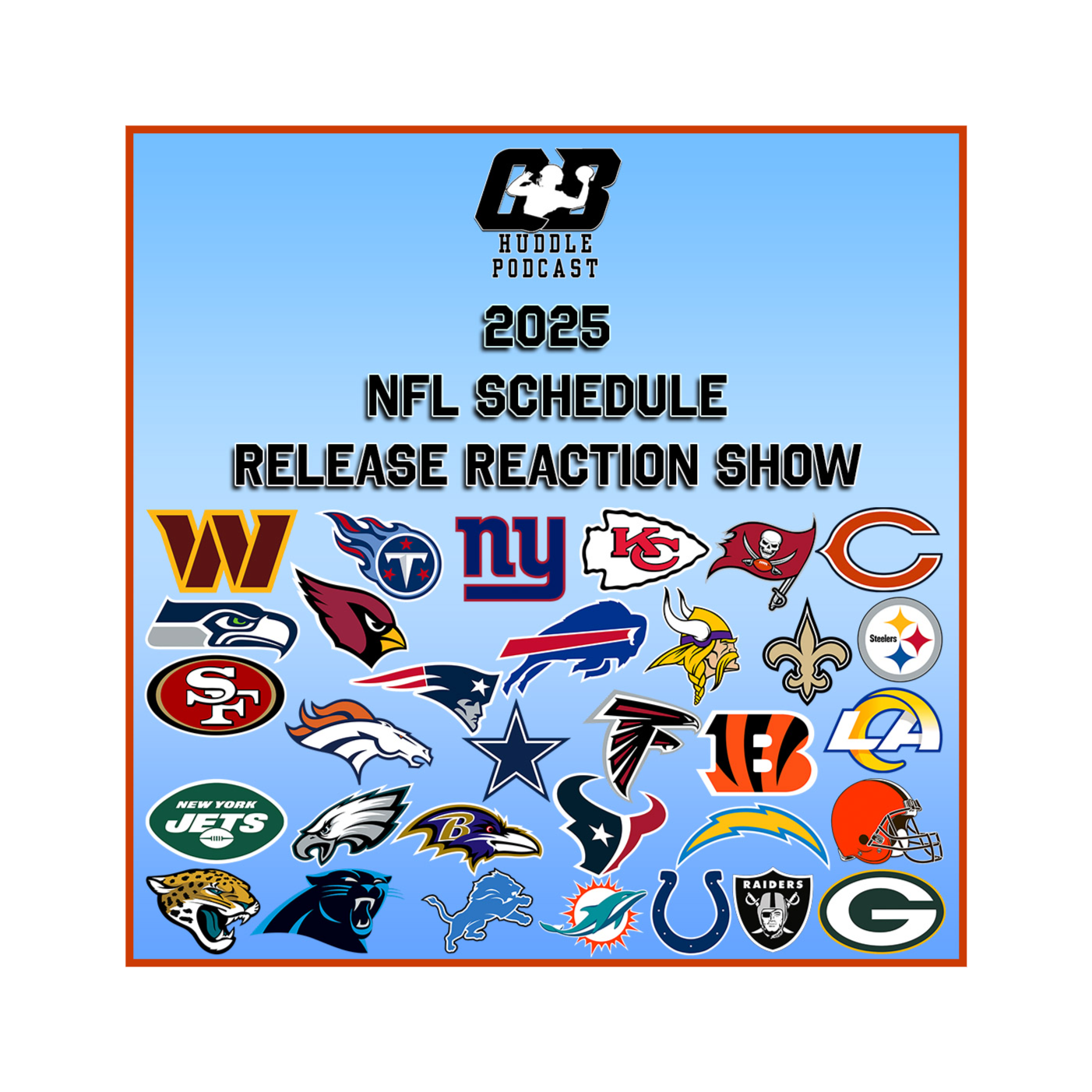 QB
HUDDLE
PODCAST

2025
NFL SCHEDULE
RELEASE REACTION SHOW

W
T
ny
KC
C
Steelers
SF
B
LA
NEW YORK
JETS
B
RAIDERS
G